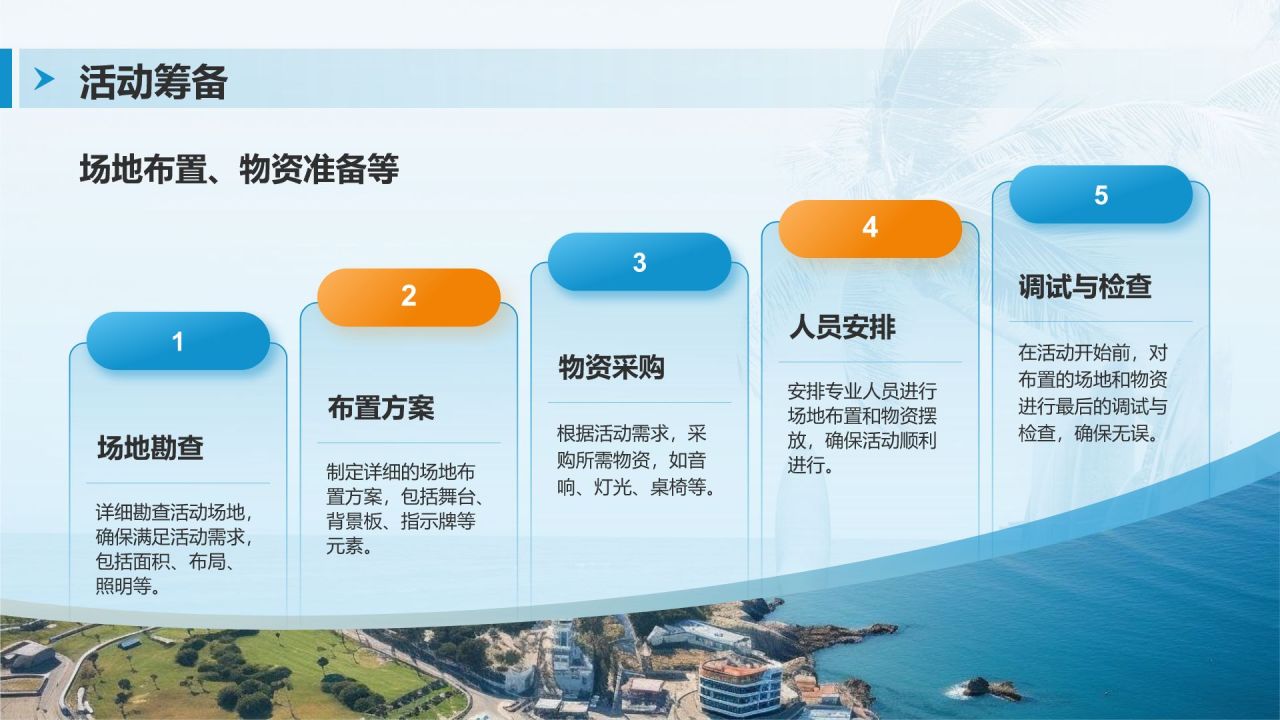 活动筹备

场地布置、物资准备等

1

场地勘查

详细勘查活动场地，确保满足活动需求，包括面积、布局、照明等。

2

布置方案

制定详细的场地布置方案，包括舞台、背景板、指示牌等元素。

3

物资采购

根据活动需求，采购所需物资，如音响、灯光、桌椅等。

4

人员安排

安排专业人员进行场地布置和物资摆放，确保活动顺利进行。

5

调试与检查

在活动开始前，对布置的场地和物资进行最后的调试与检查，确保无误。